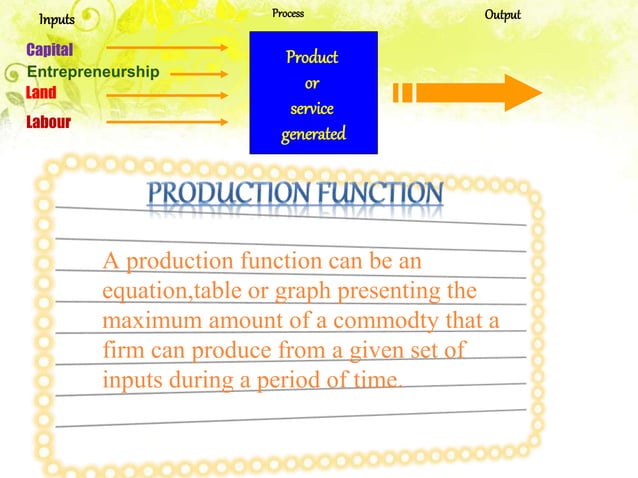 Inputs

Process

Output

Capital
Entrepreneurship
Land
Labour

Product or service generated

PRODUCTION FUNCTION

A production function can be an equation,table or graph presenting the maximum amount of a commodty that a firm can produce from a given set of inputs during a period of time.